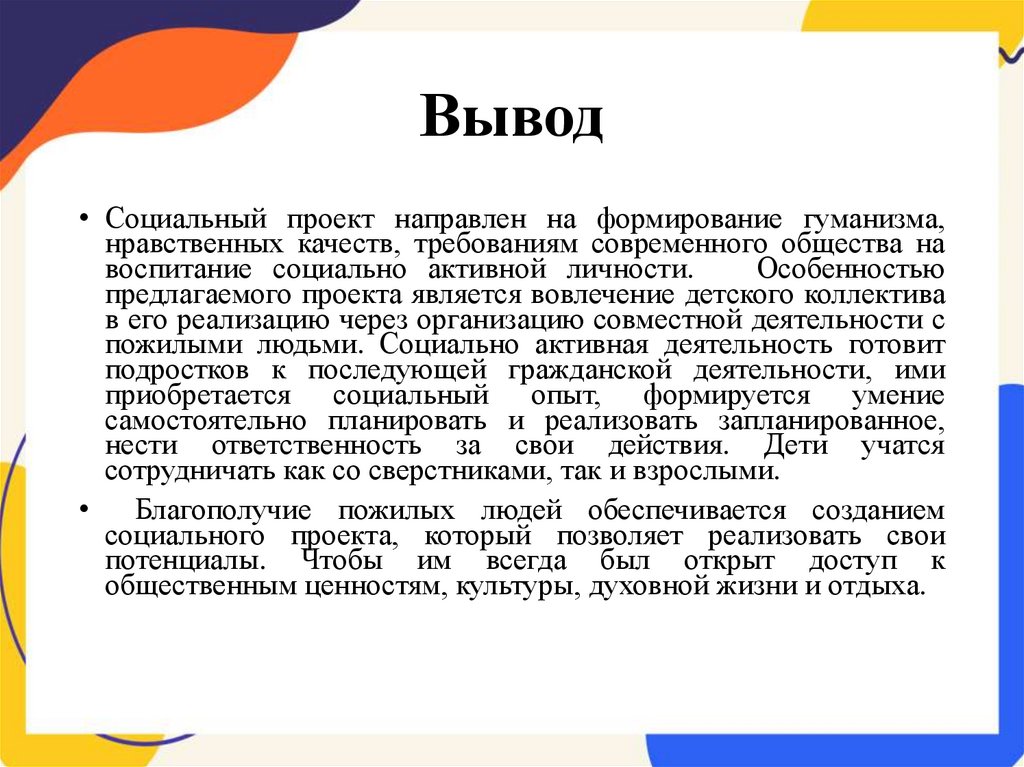 Вывод

• Социальный проект направлен на формирование гуманизма, нравственных качеств, требованиям современного общества на воспитание социально активной личности. Особенностью предлагаемого проекта является вовлечение детского коллектива в его реализацию через организацию совместной деятельности с пожилыми людьми. Социально активная деятельность готовит подростков к последующей гражданской деятельности, ими приобретается социальный опыт, формируется умение самостоятельно планировать и реализовать запланированное, нести ответственность за свои действия. Дети учатся сотрудничать как со сверстниками, так и взрослыми.

• Благополучие пожилых людей обеспечивается созданием социального проекта, который позволяет реализовать свои потенциалы. Чтобы им всегда был открыт доступ к общественным ценностям, культуры, духовной жизни и отдыха.